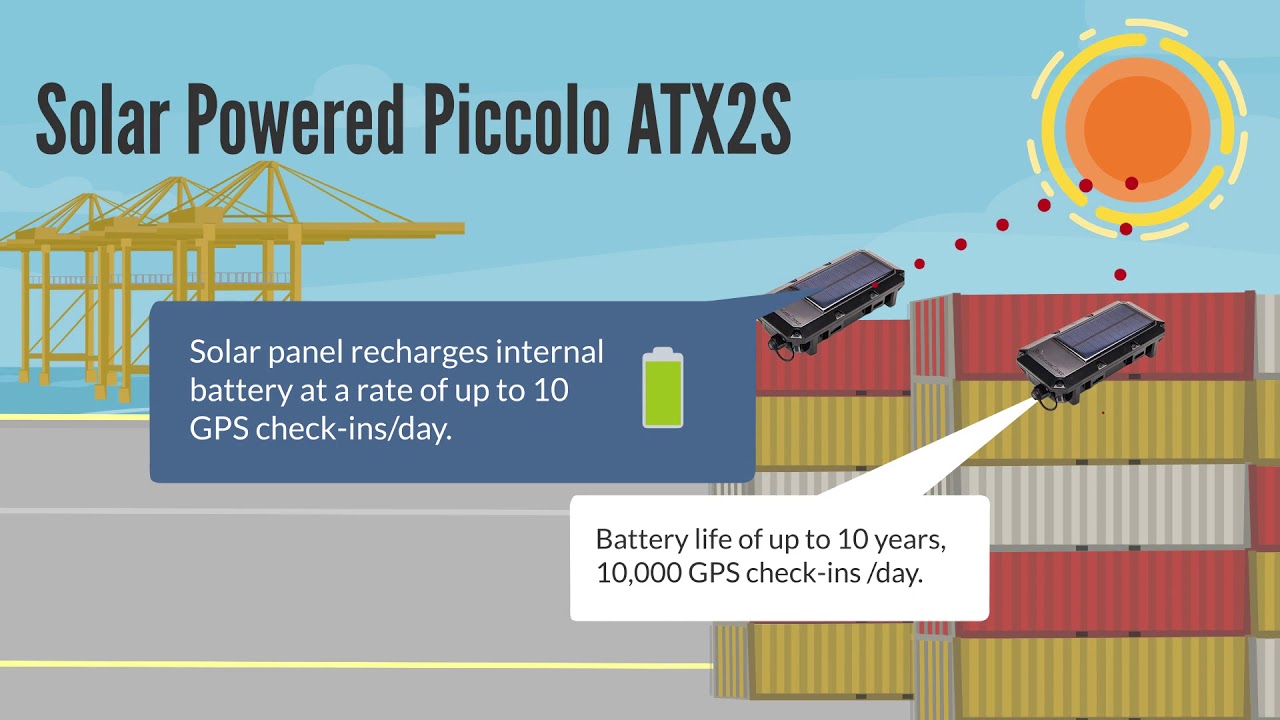 Solar Powered Piccolo ATX2S

Solar panel recharges internal battery at a rate of up to 10 GPS check-ins/day.

Battery life of up to 10 years, 10,000 GPS check-ins /day.